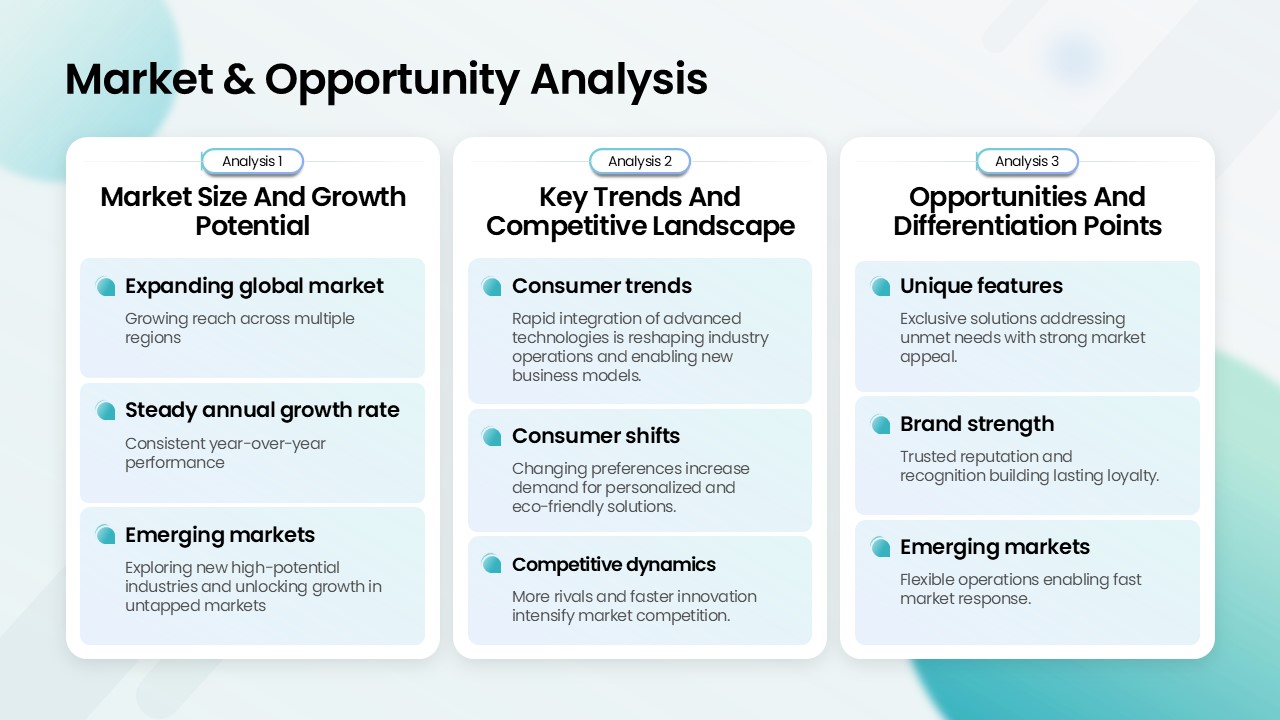 Market & Opportunity Analysis

Analysis 1

Market Size And Growth Potential

Expanding global market

Growing reach across multiple regions

Steady annual growth rate

Consistent year-over-year performance

Emerging markets

Exploring new high-potential industries and unlocking growth in untapped markets

Analysis 2

Key Trends And Competitive Landscape

Consumer trends

Rapid integration of advanced technologies is reshaping industry operations and enabling new business models.

Consumer shifts

Changing preferences increase demand for personalized and eco-friendly solutions.

Competitive dynamics

More rivals and faster innovation intensify market competition.

Analysis 3

Opportunities And Differentiation Points

Unique features

Exclusive solutions addressing unmet needs with strong market appeal.

Brand strength

Trusted reputation and recognition building lasting loyalty.

Emerging markets

Flexible operations enabling fast market response.